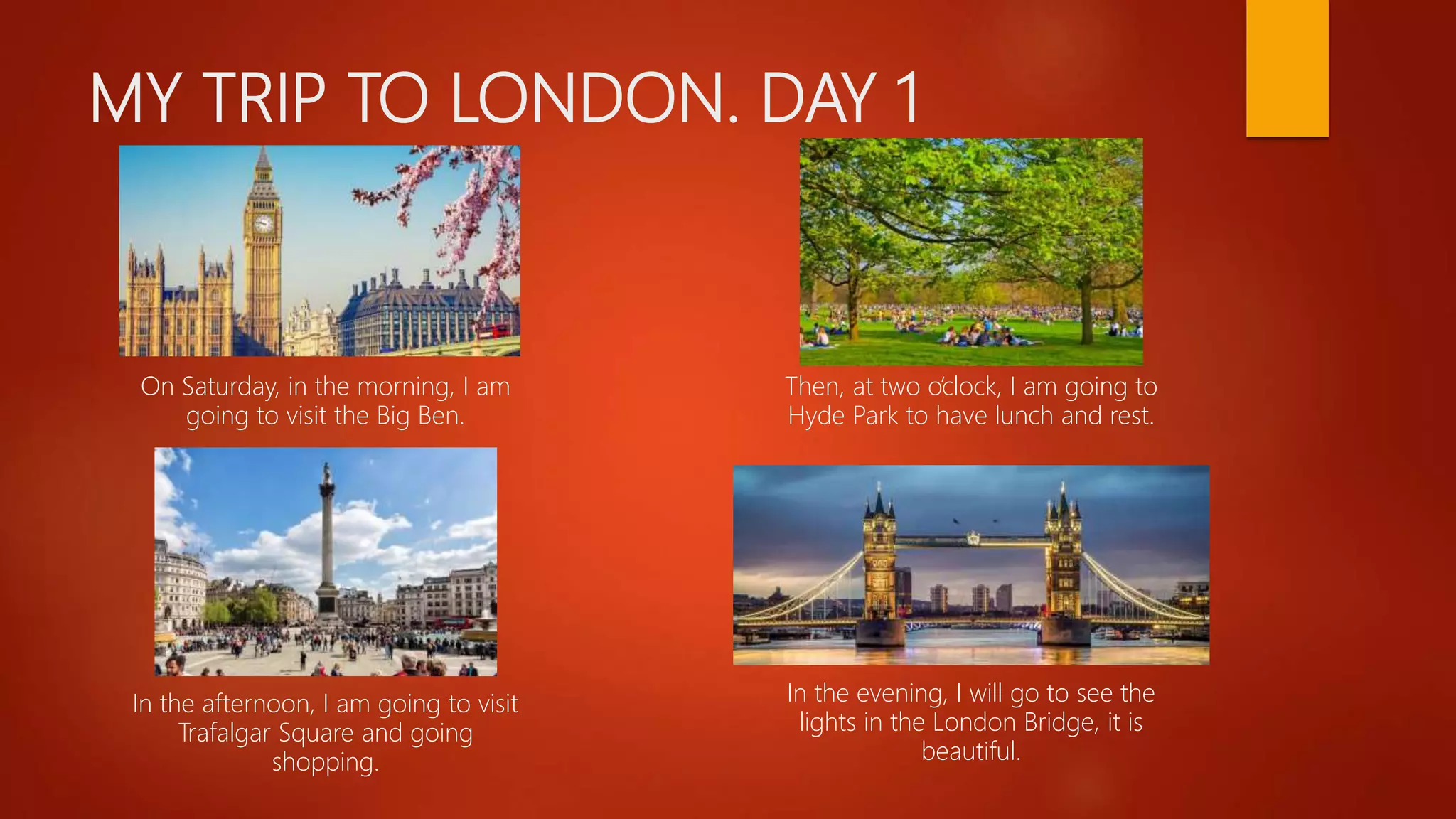 MY TRIP TO LONDON. DAY 1

On Saturday, in the morning, I am going to visit the Big Ben.

Then, at two o'clock, I am going to Hyde Park to have lunch and rest.

In the afternoon, I am going to visit Trafalgar Square and going shopping.

In the evening, I will go to see the lights in the London Bridge, it is beautiful.